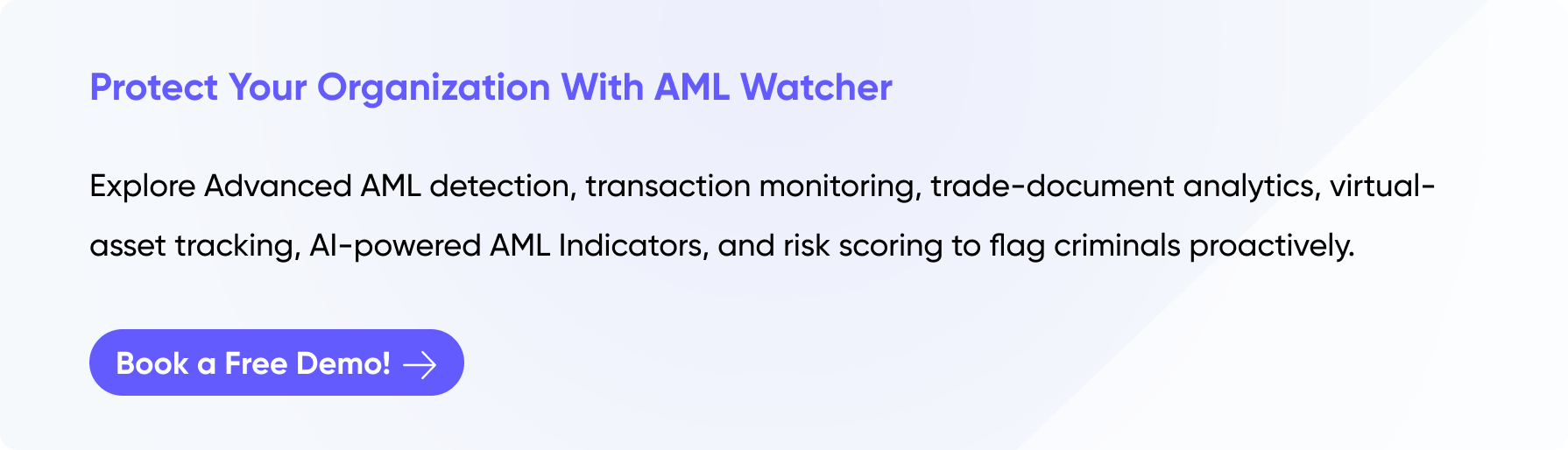 Protect Your Organization With AML Watcher

Explore Advanced AML detection, transaction monitoring, trade-document analytics, virtual-asset tracking, AI-powered AML Indicators, and risk scoring to flag criminals proactively.

Book a Free Demo!